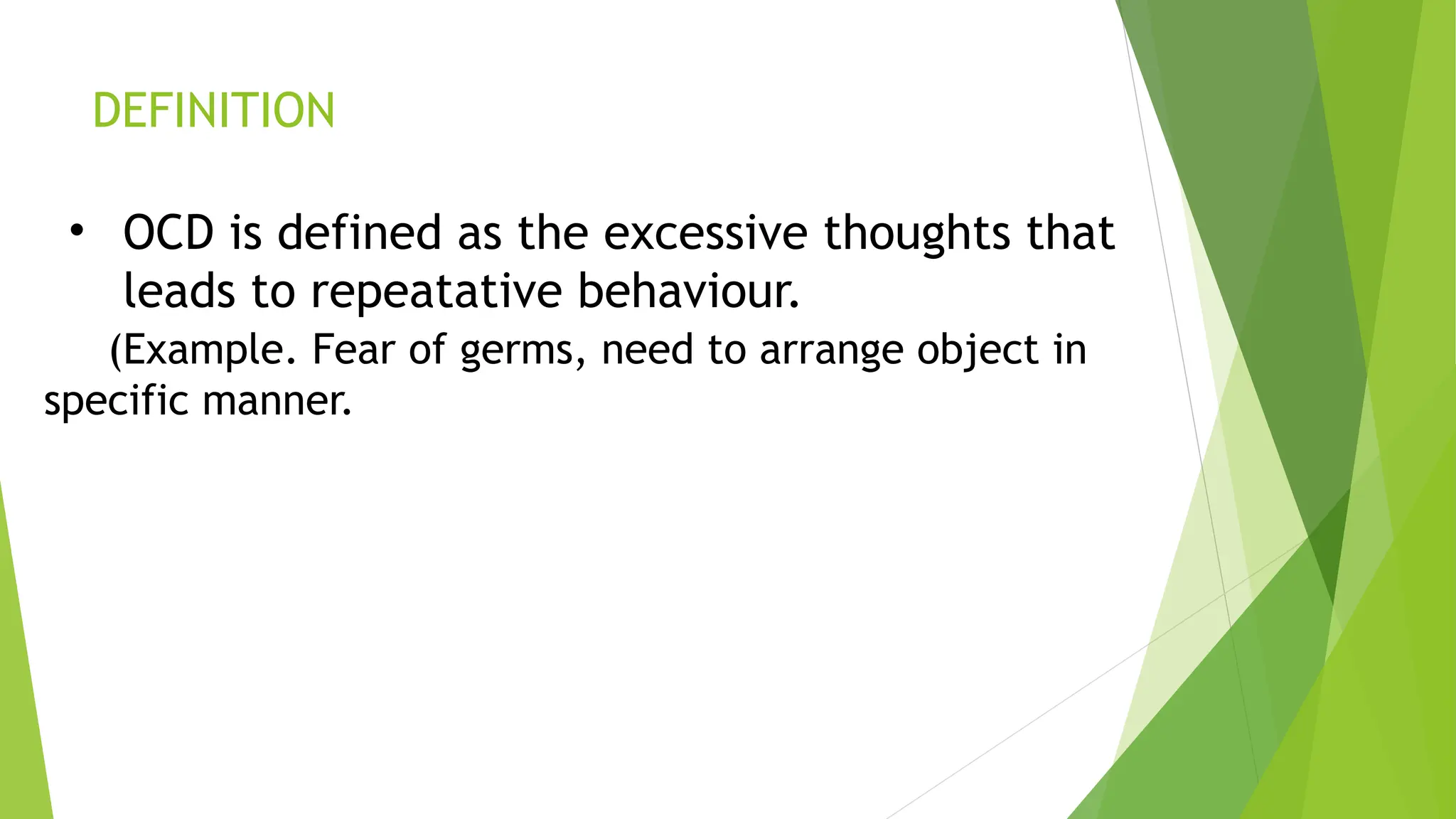 DEFINITION

• OCD is defined as the excessive thoughts that leads to repeatative behaviour.

(Example. Fear of germs, need to arrange object in specific manner.